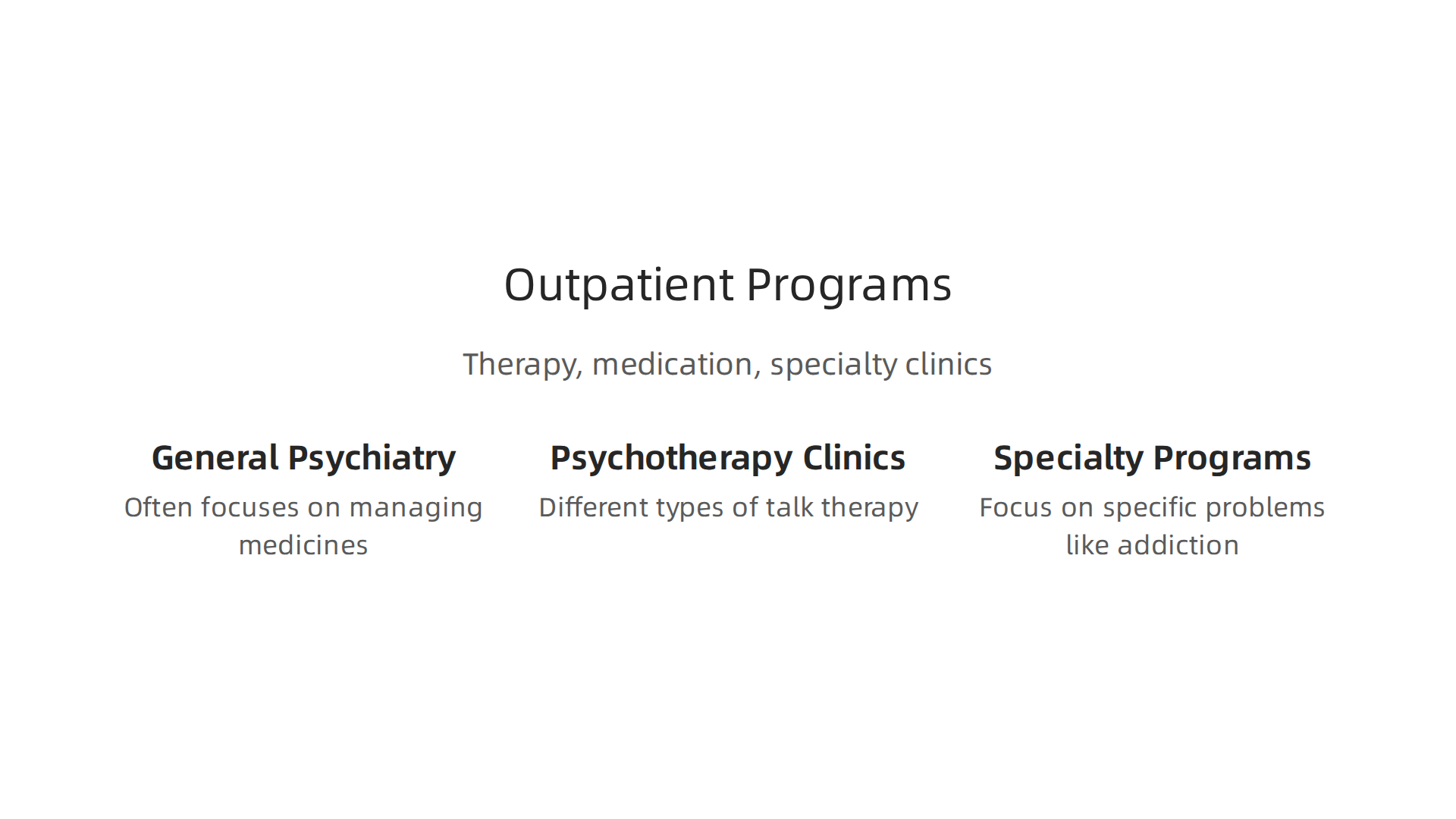 Outpatient Programs

Therapy, medication, specialty clinics

General Psychiatry

Often focuses on managing medicines

Psychotherapy Clinics

Different types of talk therapy

Specialty Programs

Focus on specific problems like addiction